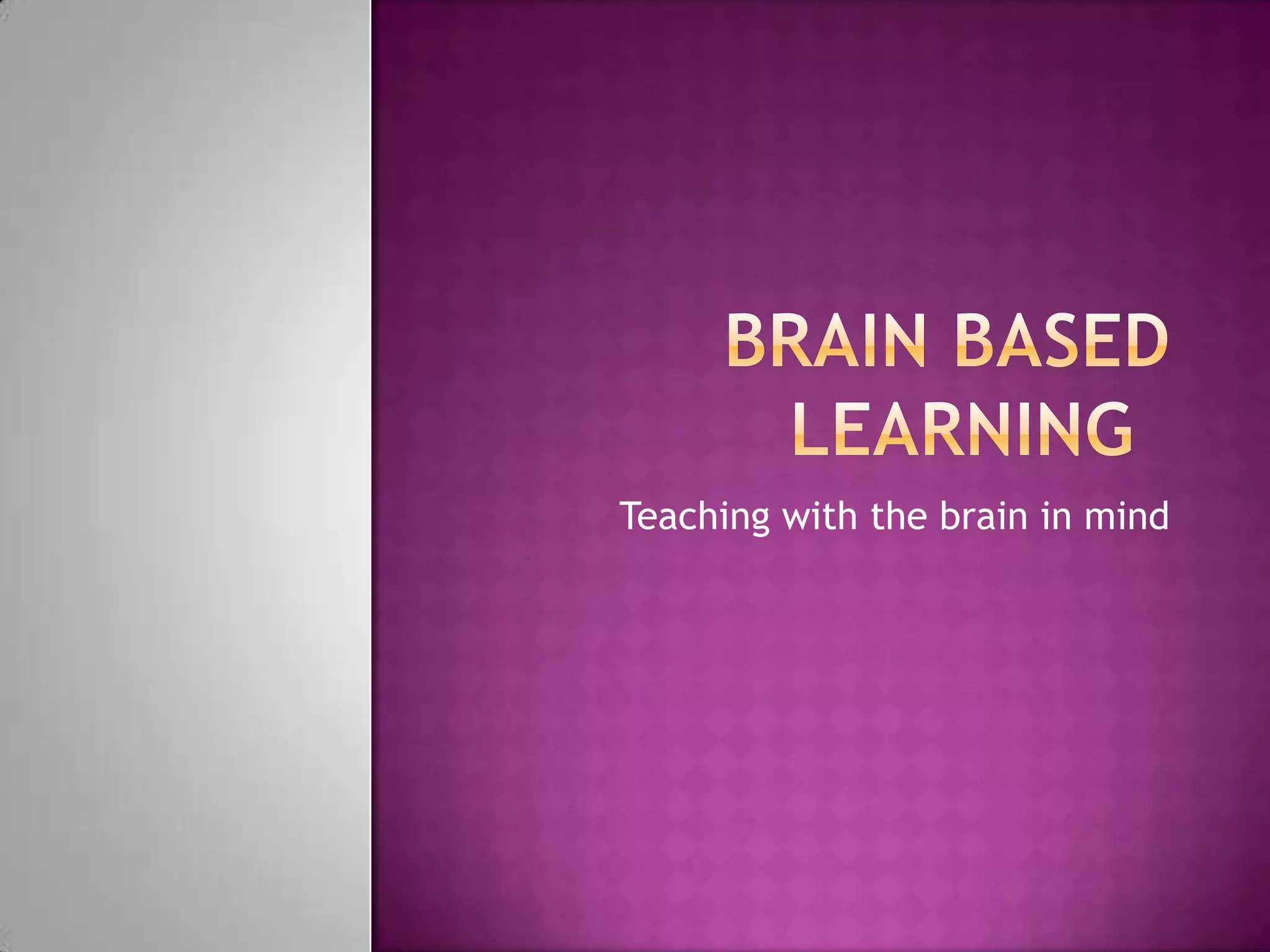 BRAIN BASED LEARNING

Teaching with the brain in mind